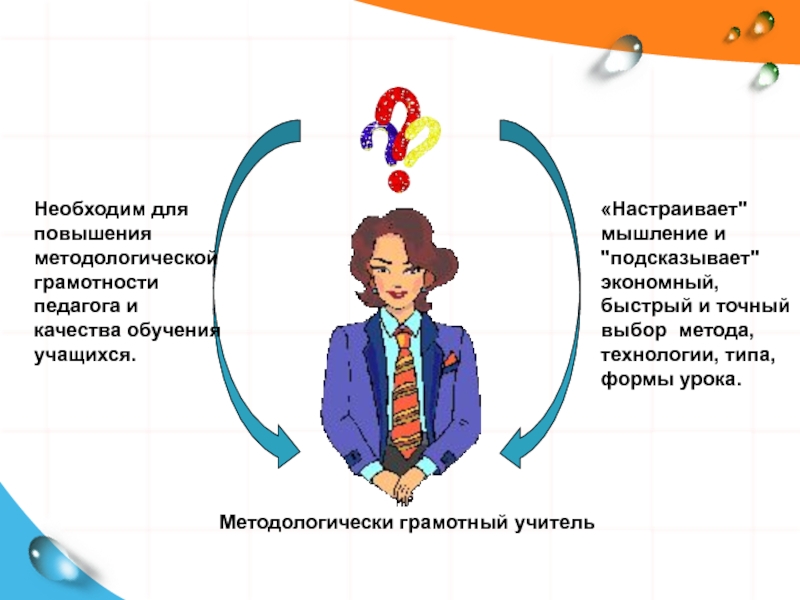 Необходим для повышения методологической грамотности педагога и качества обучения учащихся.

«Настраивает" мышление и "подсказывает" экономный, быстрый и точный выбор метода, технологии, типа, формы урока.

Методологически грамотный учитель